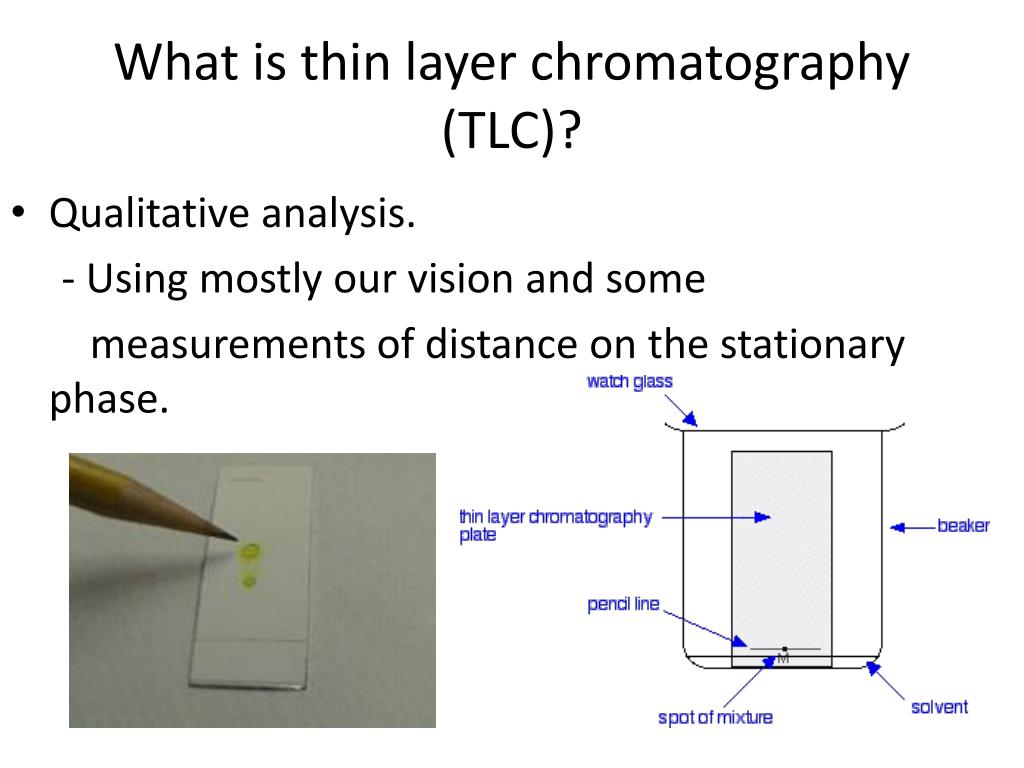 What is thin layer chromatography (TLC)?

• Qualitative analysis.
- Using mostly our vision and some measurements of distance on the stationary phase.

watch glass

thin layer chromatography plate

beaker

pencil line

M

spot of mixture

solvent